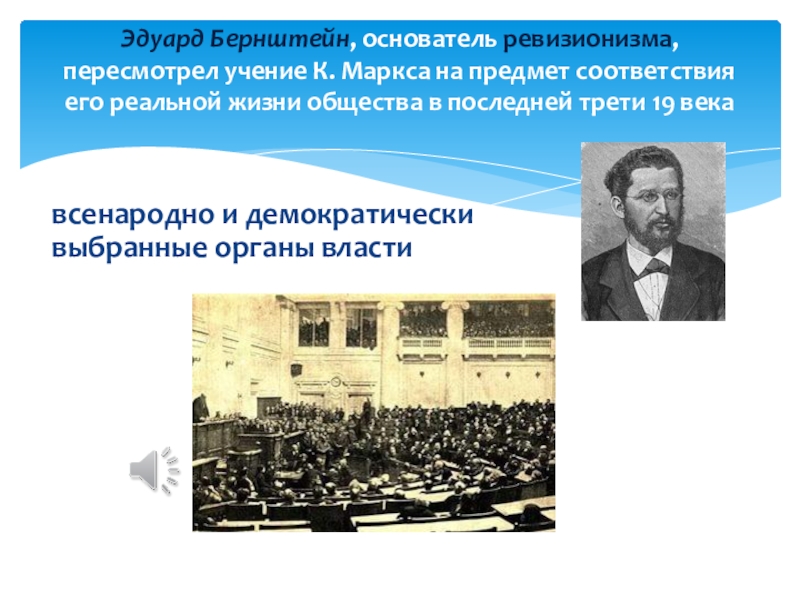 Эдуард Бернштейн, основатель ревизионизма, пересмотрел учение К. Маркса на предмет соответствия его реальной жизни общества в последней трети 19 века

всенародно и демократически выбранные органы власти